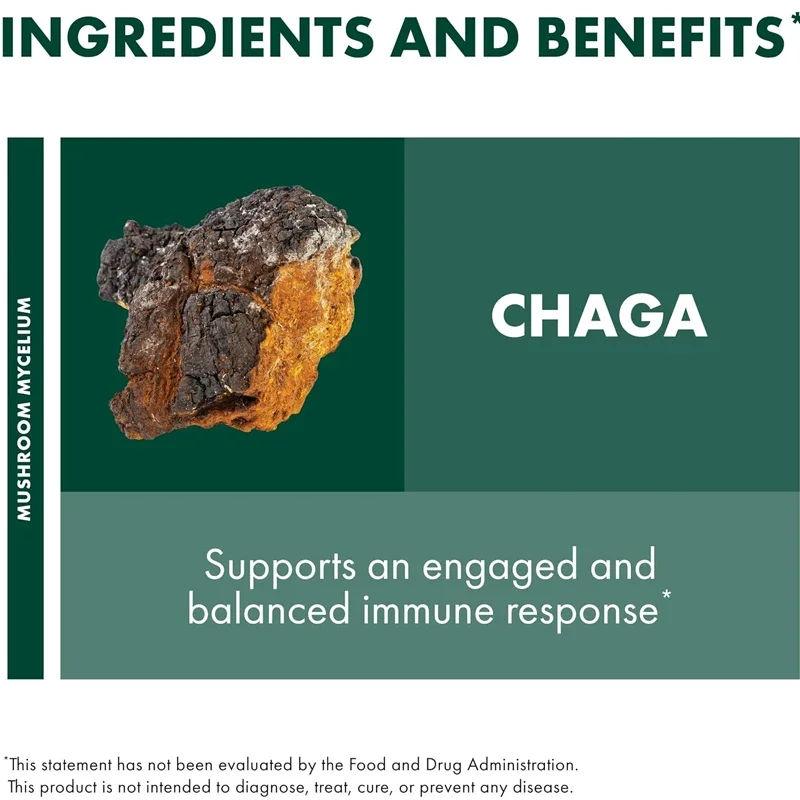 INGREDIENTS AND BENEFITS*

MUSHROOM MYCELIUM

CHAGA

Supports an engaged and balanced immune response*

*This statement has not been evaluated by the Food and Drug Administration. This product is not intended to diagnose, treat, cure, or prevent any disease.